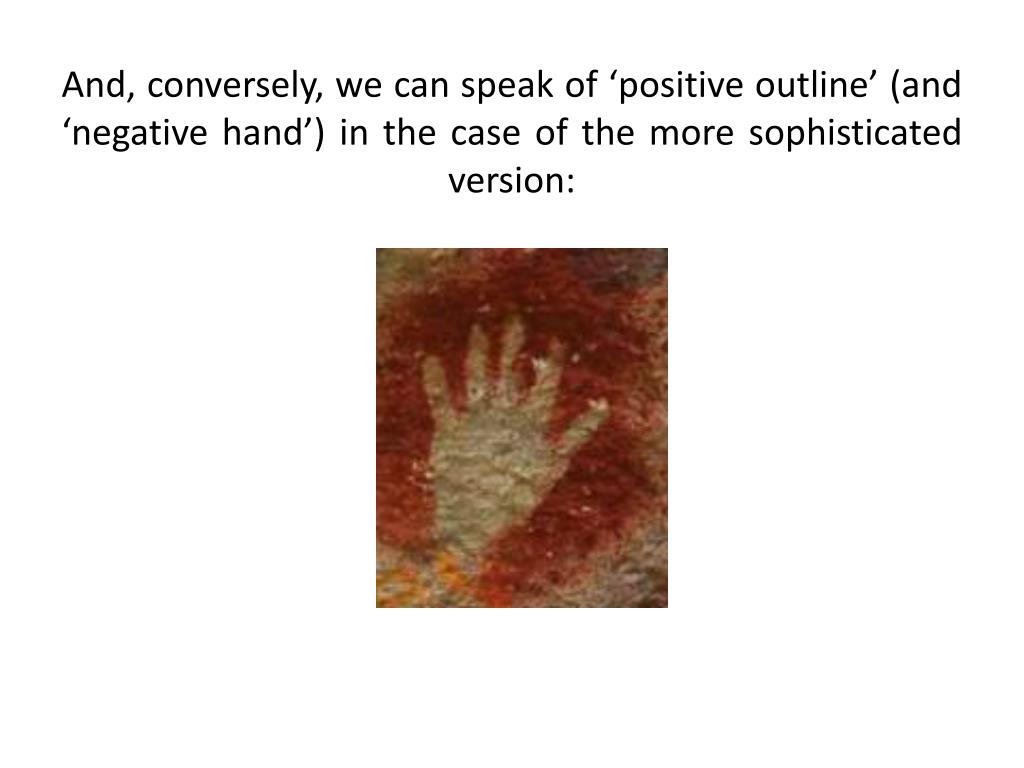 And, conversely, we can speak of ‘positive outline’ (and ‘negative hand’) in the case of the more sophisticated version: